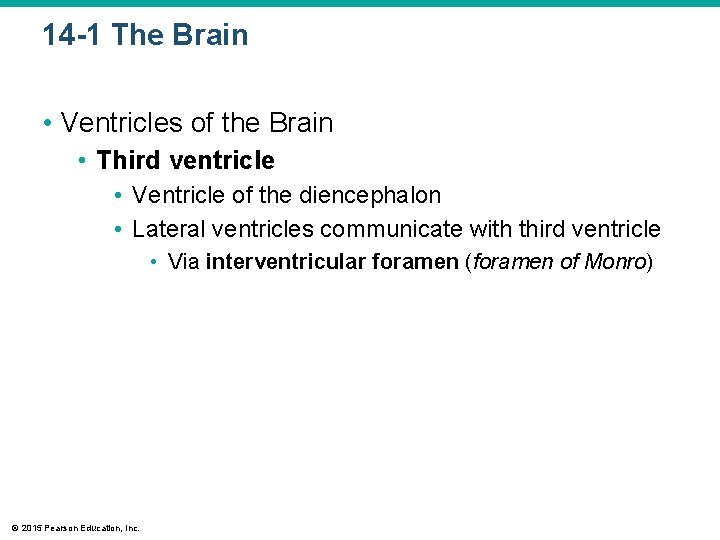 14-1 The Brain

• Ventricles of the Brain
• Third ventricle
• Ventricle of the diencephalon
• Lateral ventricles communicate with third ventricle
• Via interventricular foramen (foramen of Monro)

© 2015 Pearson Education, Inc.